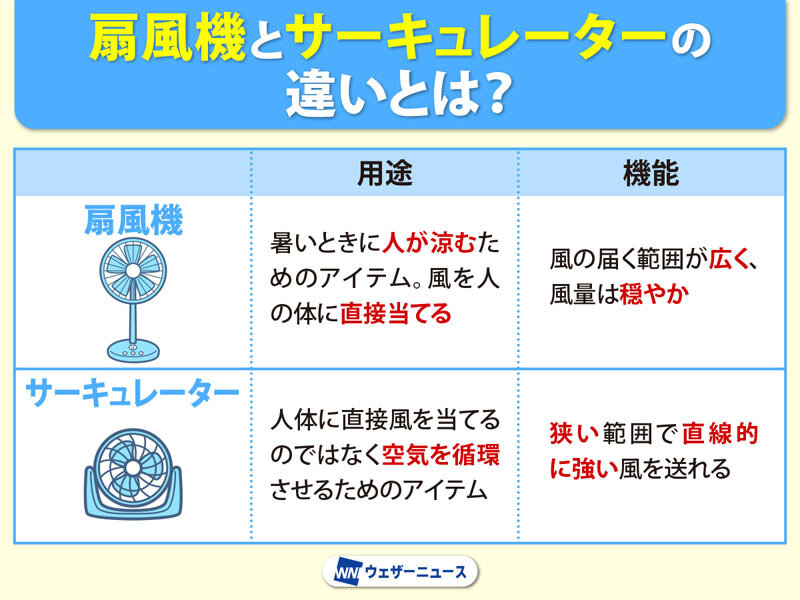 扇風機とサーキュレーターの違いとは?

|  | 用途 | 機能 |
|---|---|---|
| 扇風機 | 暑いときに人が涼むためのアイテム。風を人の体に直接当てる | 風の届く範囲が広く、風量は穏やか |
| サーキュレーター | 人体に直接風を当てるのではなく空気を循環させるためのアイテム | 狭い範囲で直線的に強い風を送れる |

WNI ウェザーニュース